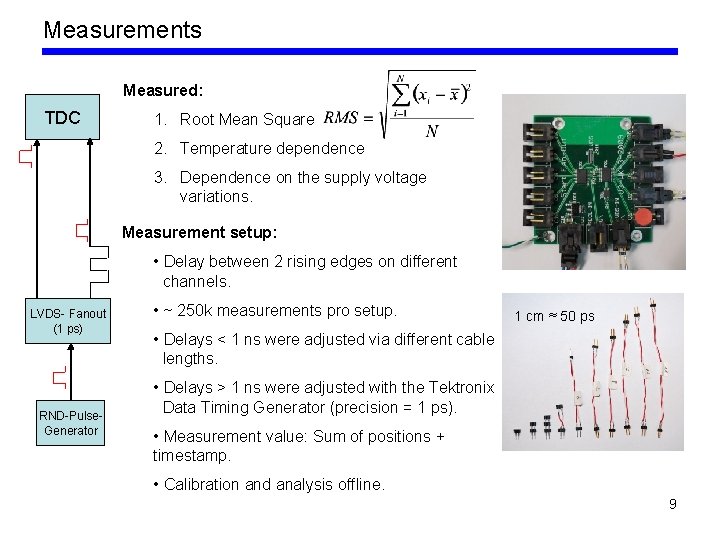 Measurements

TDC

LVDS- Fanout (1 ps)

RND-Pulse-Generator

Measured:

1. Root Mean Square $RMS = \sqrt{\frac{\sum_{i=1}^{N}(x_i - \bar{x})^2}{N}}$

2. Temperature dependence

3. Dependence on the supply voltage variations.

Measurement setup:

• Delay between 2 rising edges on different channels.

• ~ 250k measurements pro setup.

• Delays < 1 ns were adjusted via different cable lengths.

• Delays > 1 ns were adjusted with the Tektronix Data Timing Generator (precision = 1 ps).

• Measurement value: Sum of positions + timestamp.

• Calibration and analysis offline.

1 cm ≈ 50 ps

9